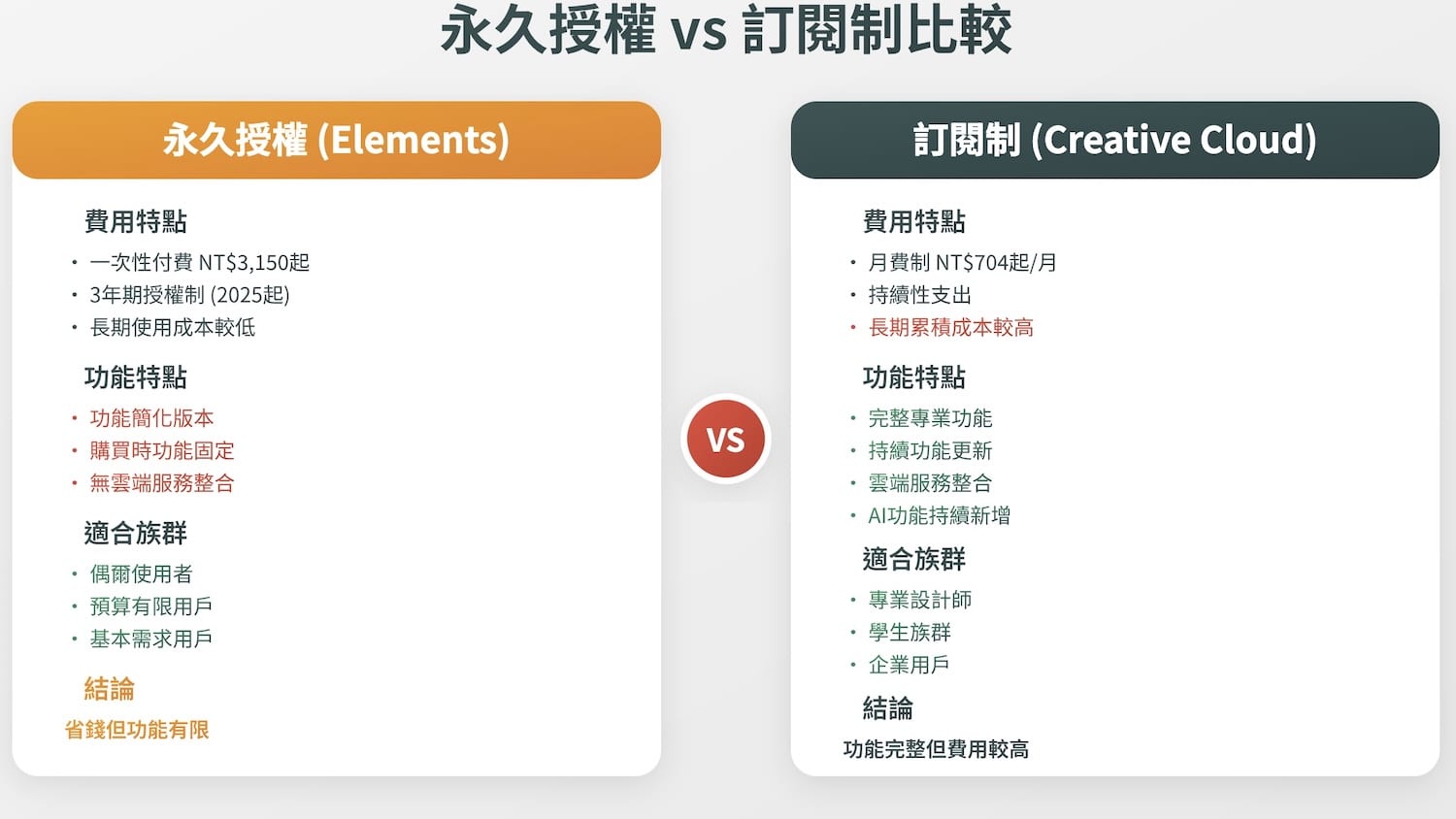 永久授權 vs 訂閱制比較

永久授權 (Elements)

費用特點

• 一次性付費 NT$3,150起
• 3年期授權制 (2025起)
• 長期使用成本較低

功能特點

• 功能簡化版本
• 購買時功能固定
• 無雲端服務整合

適合族群

• 偶爾使用者
• 預算有限用戶
• 基本需求用戶

結論

省錢但功能有限

VS

訂閱制 (Creative Cloud)

費用特點

• 月費制 NT$704起/月
• 持續性支出
• 長期累積成本較高

功能特點

• 完整專業功能
• 持續功能更新
• 雲端服務整合
• AI功能持續新增

適合族群

• 專業設計師
• 學生族群
• 企業用戶

結論

功能完整但費用較高